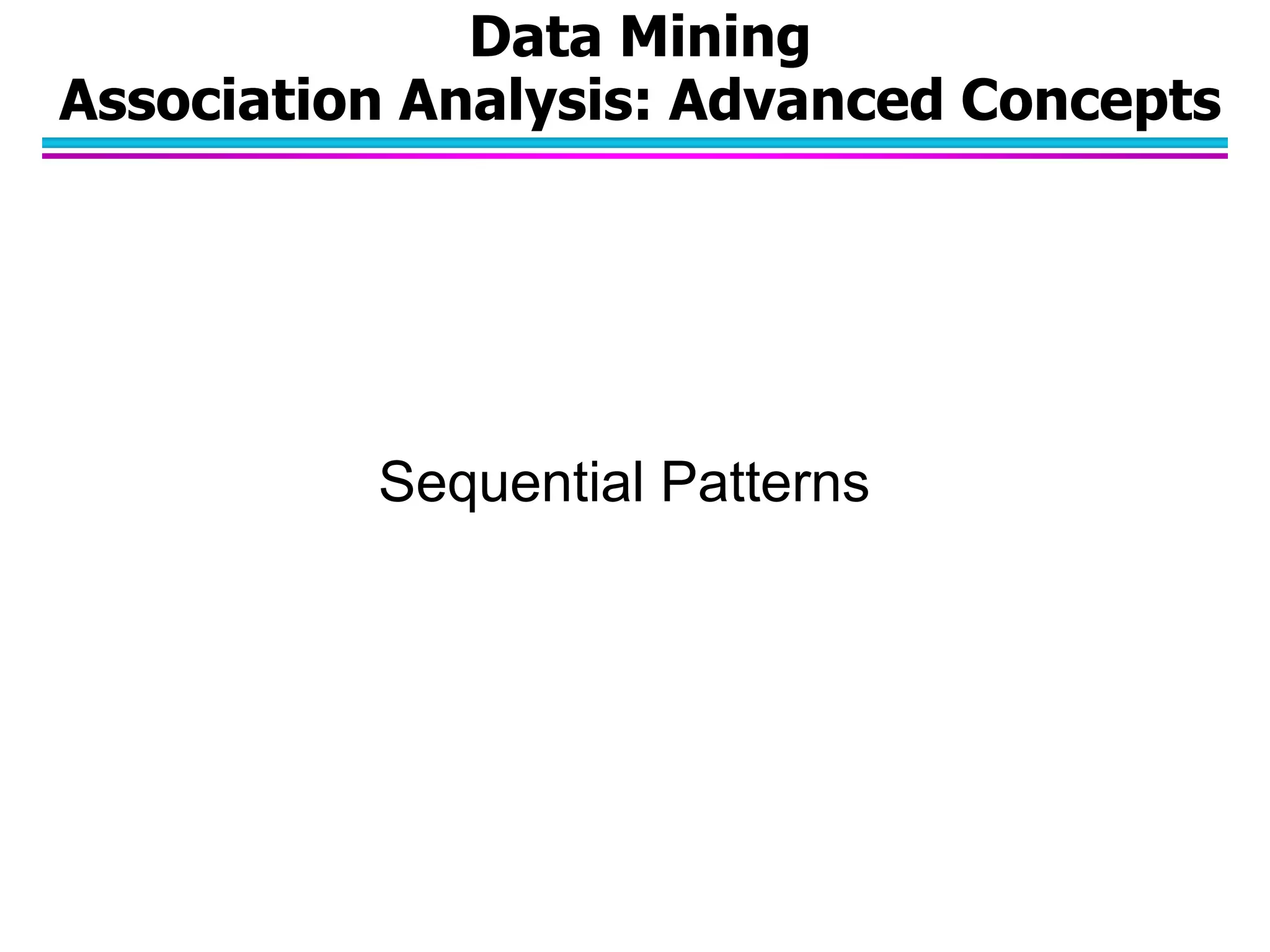 Data Mining
Association Analysis: Advanced Concepts

Sequential Patterns